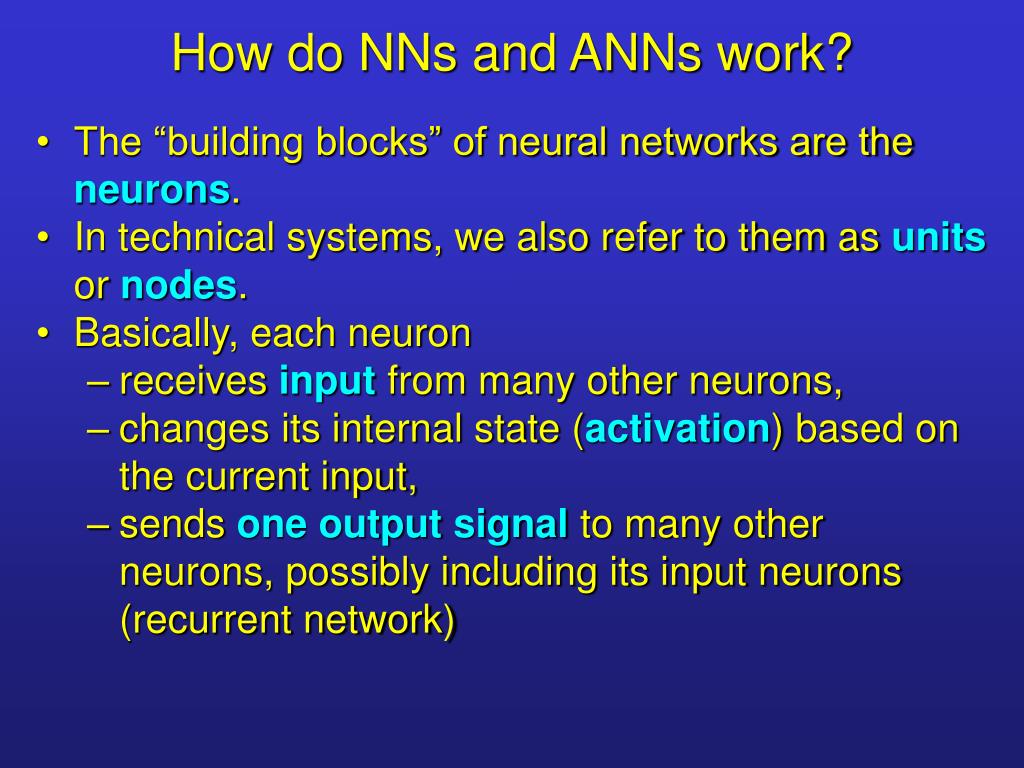 How do NNs and ANNs work?

• The “building blocks” of neural networks are the neurons.
• In technical systems, we also refer to them as units or nodes.
• Basically, each neuron
– receives input from many other neurons,
– changes its internal state (activation) based on the current input,
– sends one output signal to many other neurons, possibly including its input neurons (recurrent network)